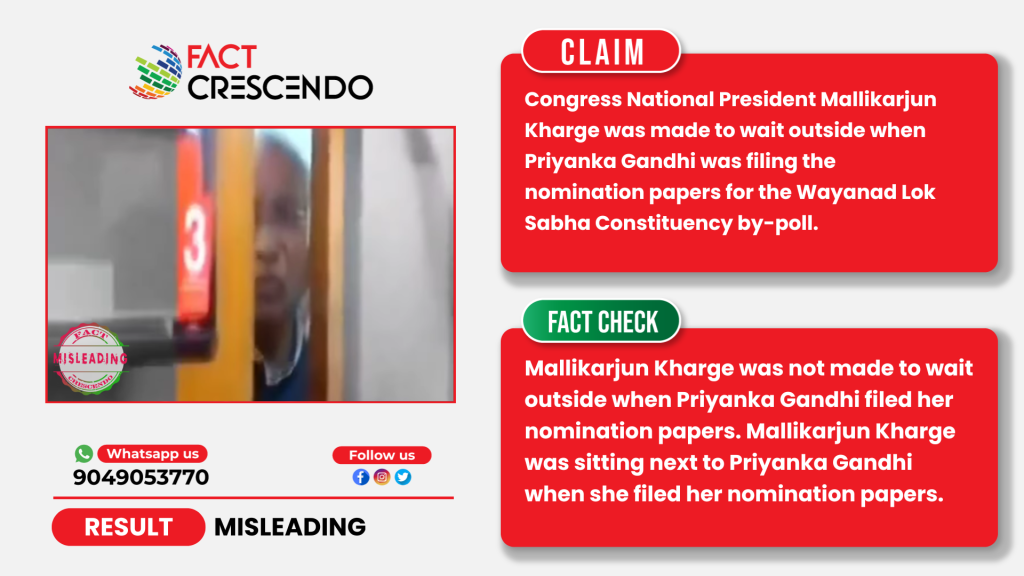 FACT CRESCENDO

3

FACT
MISLEADING
CRESCENDO

Whatsapp us
9049053770

Follow us

RESULT MISLEADING

CLAIM

Congress National President Mallikarjun Kharge was made to wait outside when Priyanka Gandhi was filing the nomination papers for the Wayanad Lok Sabha Constituency by-poll.

FACT CHECK

Mallikarjun Kharge was not made to wait outside when Priyanka Gandhi filed her nomination papers. Mallikarjun Kharge was sitting next to Priyanka Gandhi when she filed her nomination papers.